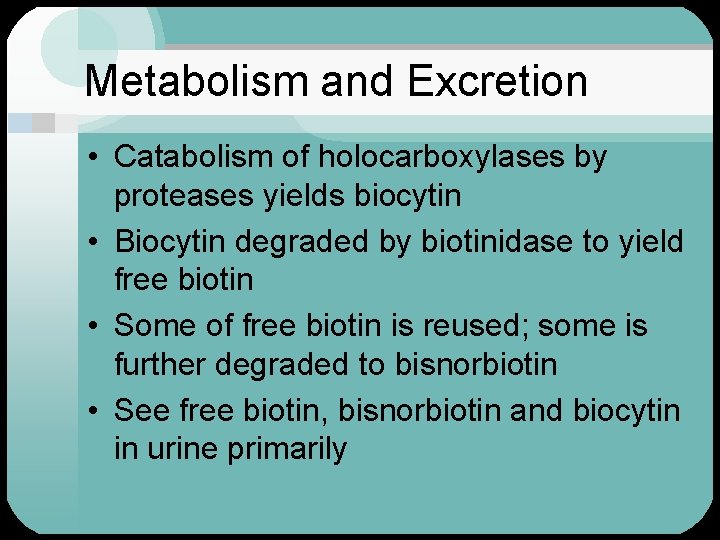 Metabolism and Excretion

• Catabolism of holocarboxylases by proteases yields biocytin
• Biocytin degraded by biotinidase to yield free biotin
• Some of free biotin is reused; some is further degraded to bisnorbiotin
• See free biotin, bisnorbiotin and biocytin in urine primarily